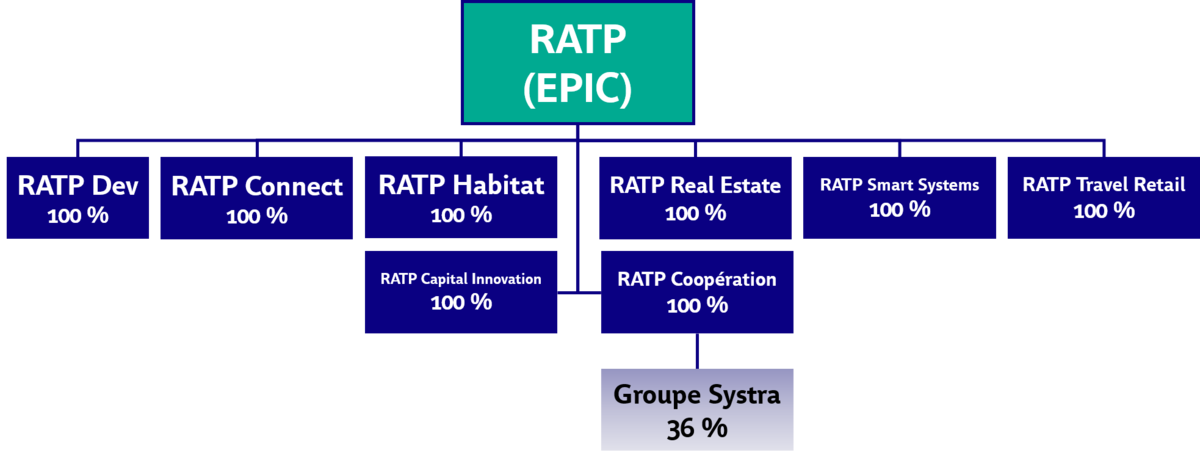 RATP
(EPIC)

RATP Dev
100 %

RATP Connect
100 %

RATP Habitat
100 %

RATP Real Estate
100 %

RATP Smart Systems
100 %

RATP Travel Retail
100 %

RATP Capital Innovation
100 %

RATP Coopération
100 %

Groupe Systra
36 %